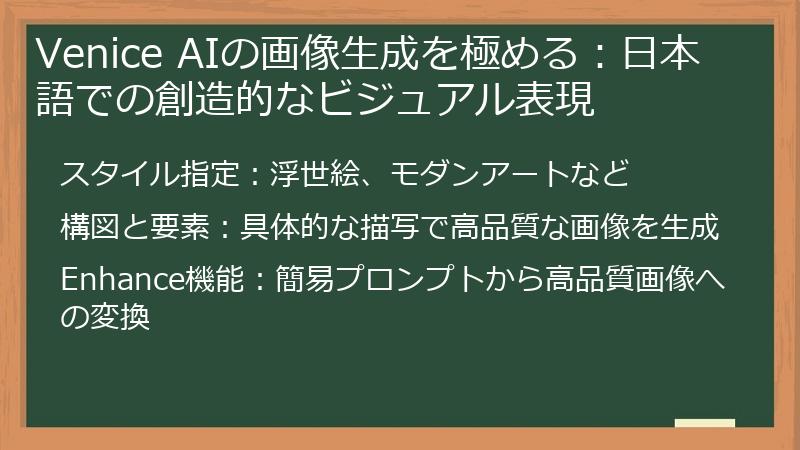 Venice AIの画像生成を極める：日本語での創造的なビジュアル表現

スタイル指定：浮世絵、モダンアートなど

構図と要素：具体的な描写で高品質な画像を生成

Enhance機能：簡易プロンプトから高品質画像への変換